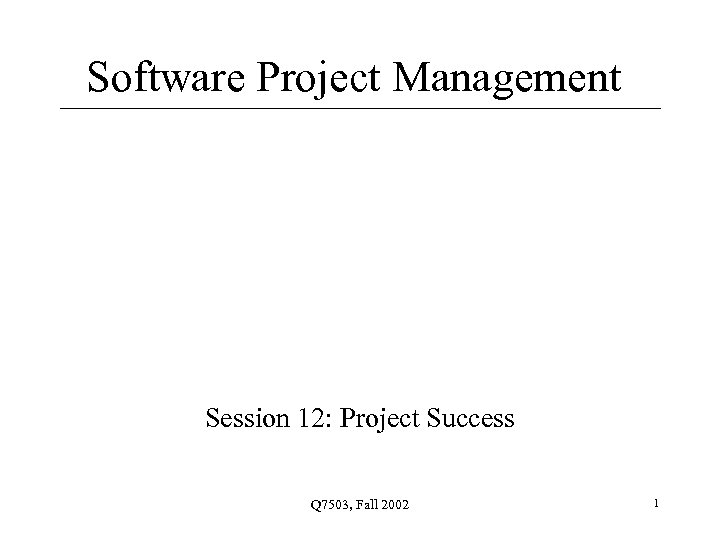 Software Project Management

Session 12: Project Success

Q7503, Fall 2002

1